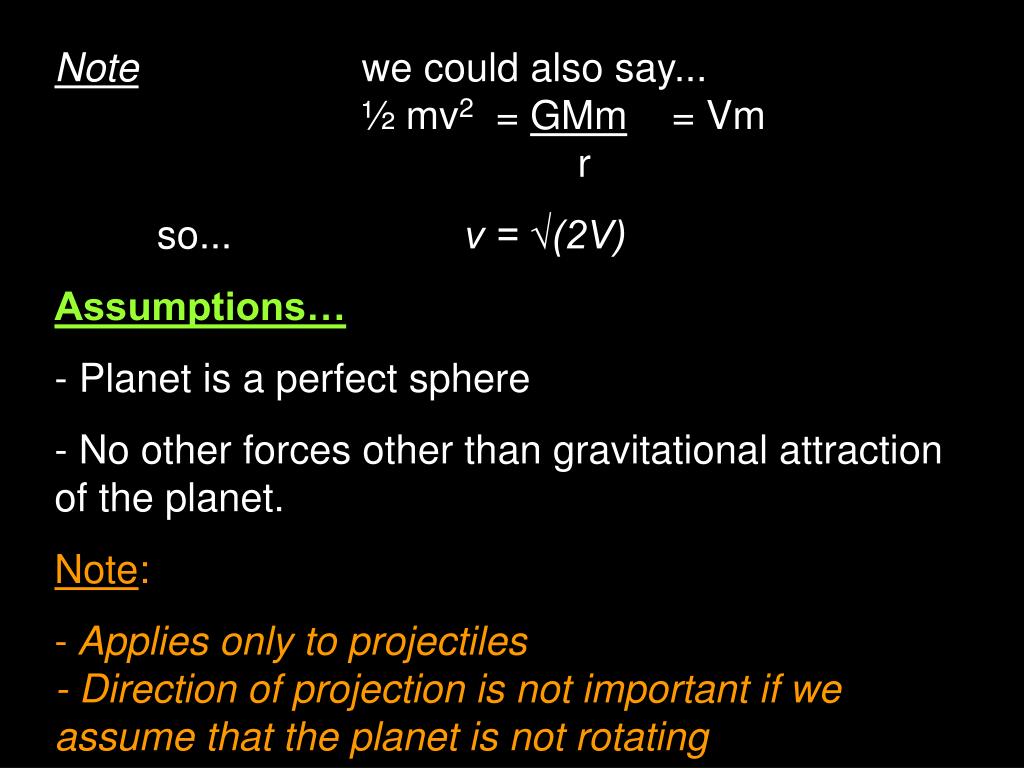 Note we could also say...

$\frac{1}{2} mv^2 = \frac{GMm}{r} = Vm$

so... $v = \sqrt{(2V)}$

Assumptions…

- Planet is a perfect sphere

- No other forces other than gravitational attraction of the planet.

Note:

- Applies only to projectiles
- Direction of projection is not important if we assume that the planet is not rotating